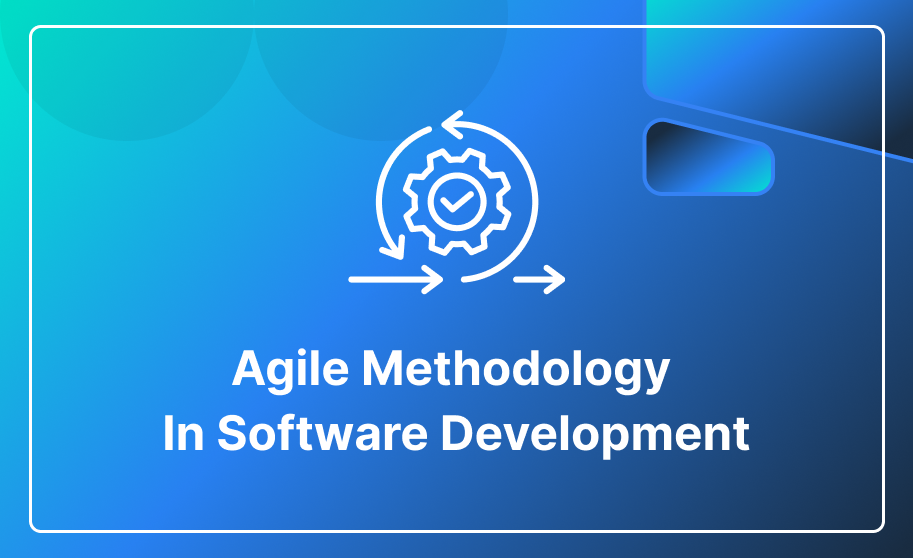 Agile Methodology
In Software Development